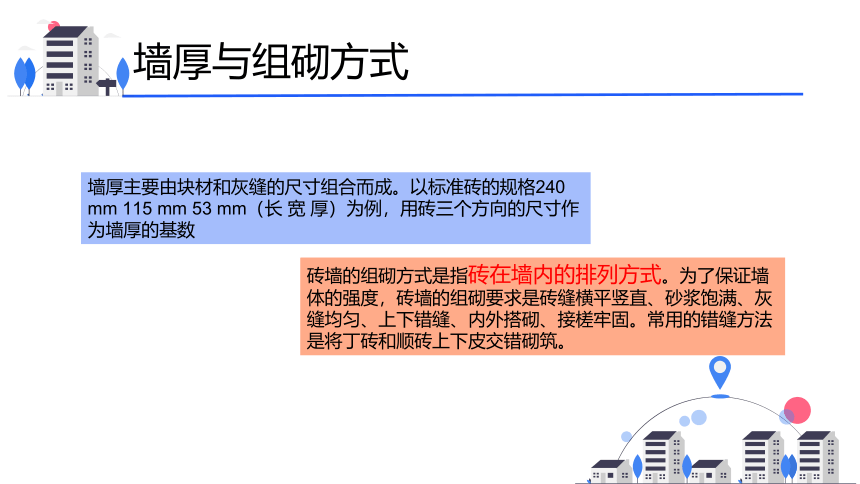 墙厚与组砌方式

墙厚主要由块材和灰缝的尺寸组合而成。以标准砖的规格240 mm 115 mm 53 mm（长 宽 厚）为例，用砖三个方向的尺寸作为墙厚的基数

砖墙的组砌方式是指砖在墙内的排列方式。为了保证墙体的强度，砖墙的组砌要求是砖缝横平竖直、砂浆饱满、灰缝均匀、上下错缝、内外搭砌、接槎牢固。常用的错缝方法是将丁砖和顺砖上下皮交错砌筑。